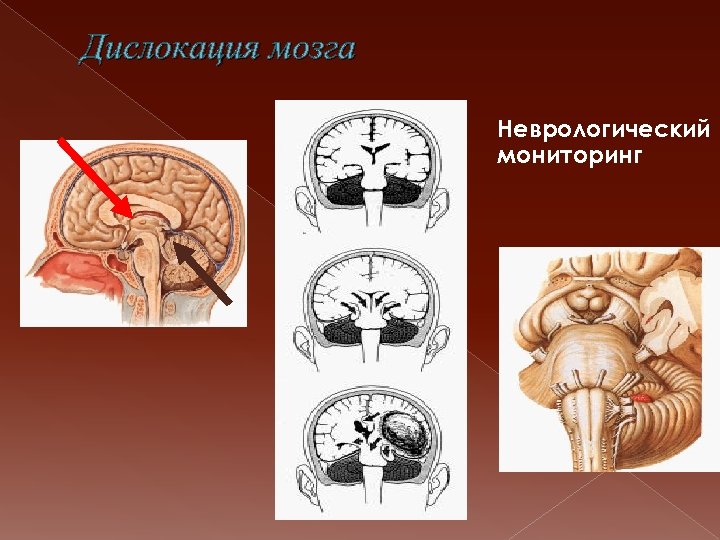 Дислокация мозга

Неврологический мониторинг